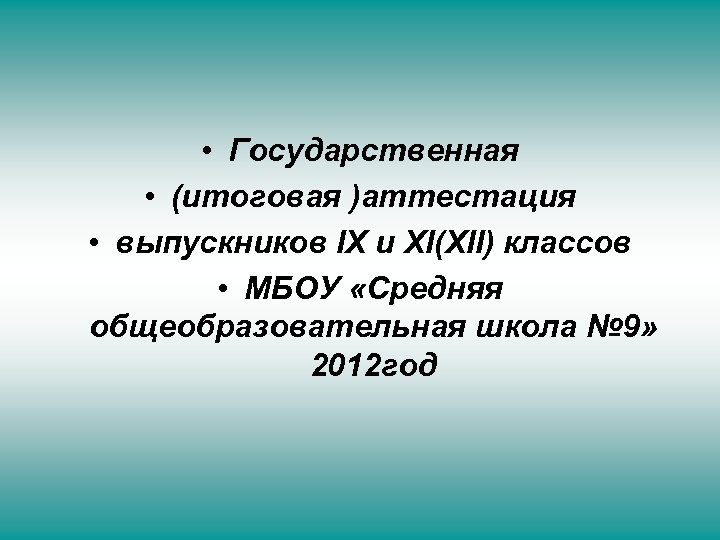 • Государственная
• (итоговая )аттестация
• выпускников IX и XI(XII) классов
• МБОУ «Средняя общеобразовательная школа №9» 2012год